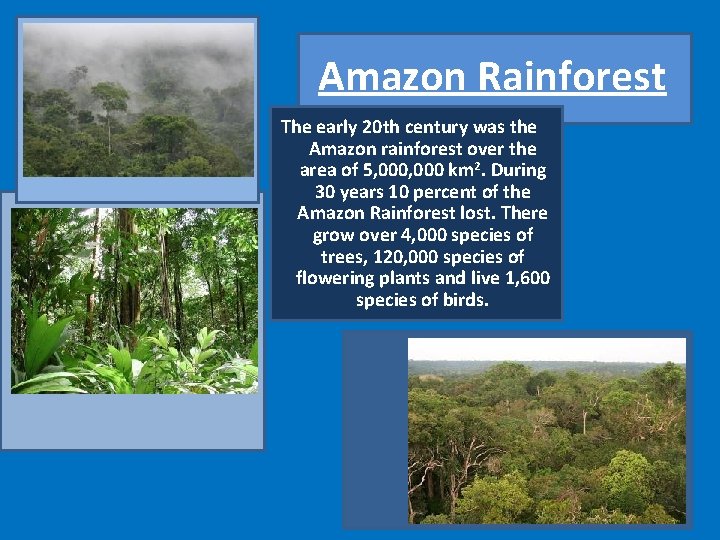 Amazon Rainforest

The early 20th century was the Amazon rainforest over the area of 5,000,000 km². During 30 years 10 percent of the Amazon Rainforest lost. There grow over 4,000 species of trees, 120,000 species of flowering plants and live 1,600 species of birds.